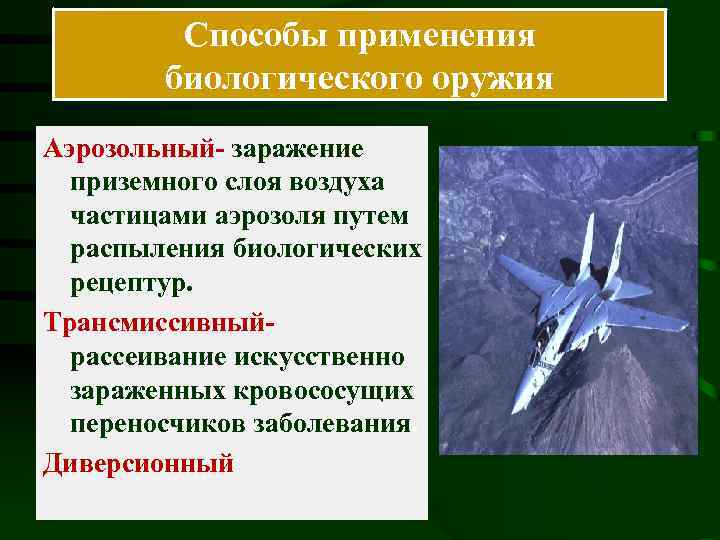 Способы применения биологического оружия

Аэрозольный- заражение приземного слоя воздуха частицами аэрозоля путем распыления биологических рецептур.

Трансмиссивный- рассеивание искусственно зараженных кровососущих переносчиков заболевания

Диверсионный